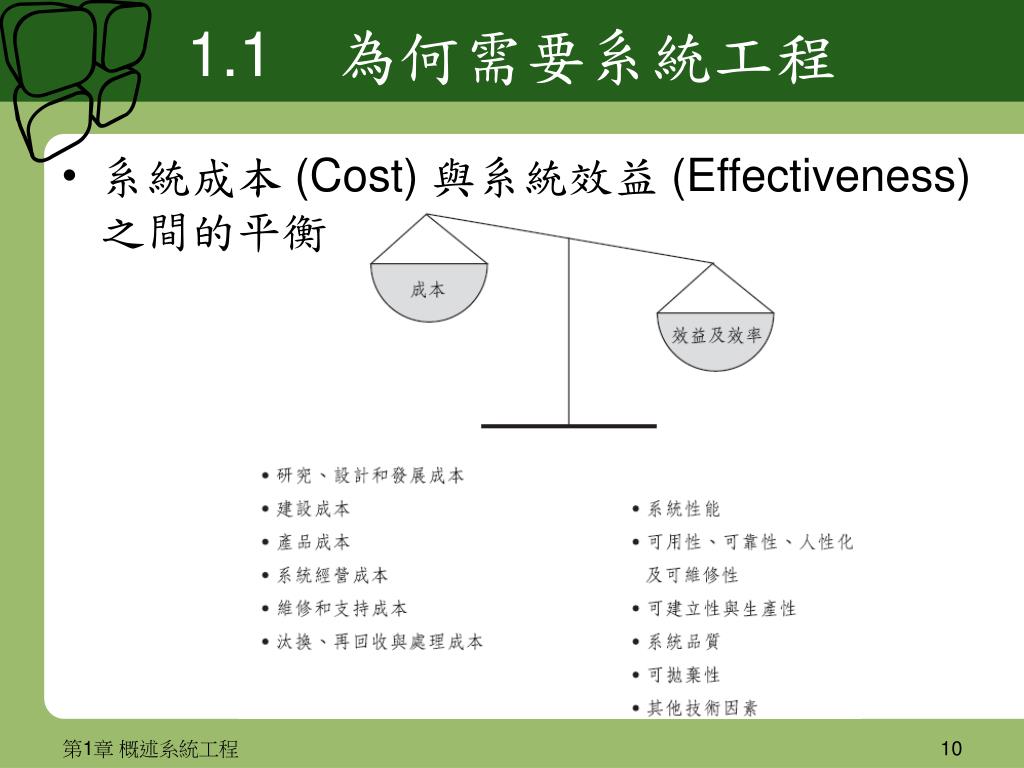 1.1 為何需要系統工程

• 系統成本 (Cost) 與系統效益 (Effectiveness) 之間的平衡

成本

效益及效率

• 研究、設計和發展成本
• 建設成本
• 產品成本
• 系統經營成本
• 維修和支持成本
• 汰換、再回收與處理成本

• 系統性能
• 可用性、可靠性、人性化及可維修性
• 可建立性與生產性
• 系統品質
• 可拋棄性
• 其他技術因素

第1章 概述系統工程

10